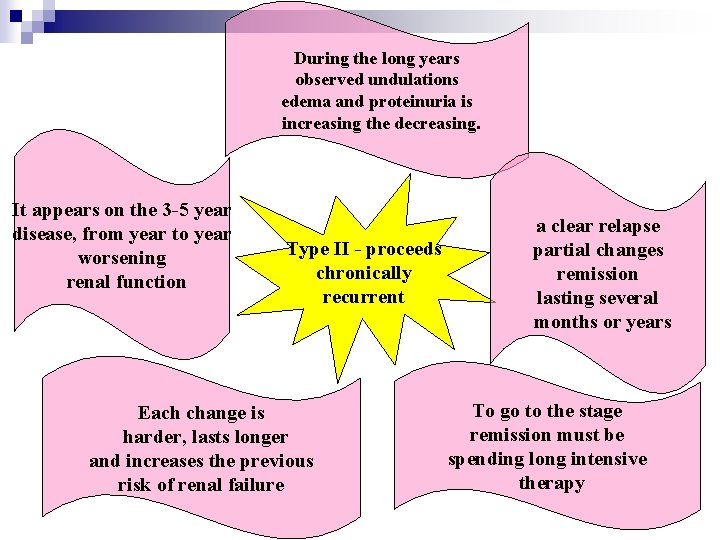 During the long years observed undulations edema and proteinuria is increasing the decreasing.

It appears on the 3-5 year disease, from year to year worsening renal function

Type II - proceeds chronically recurrent

a clear relapse partial changes remission lasting several months or years

Each change is harder, lasts longer and increases the previous risk of renal failure

To go to the stage remission must be spending long intensive therapy